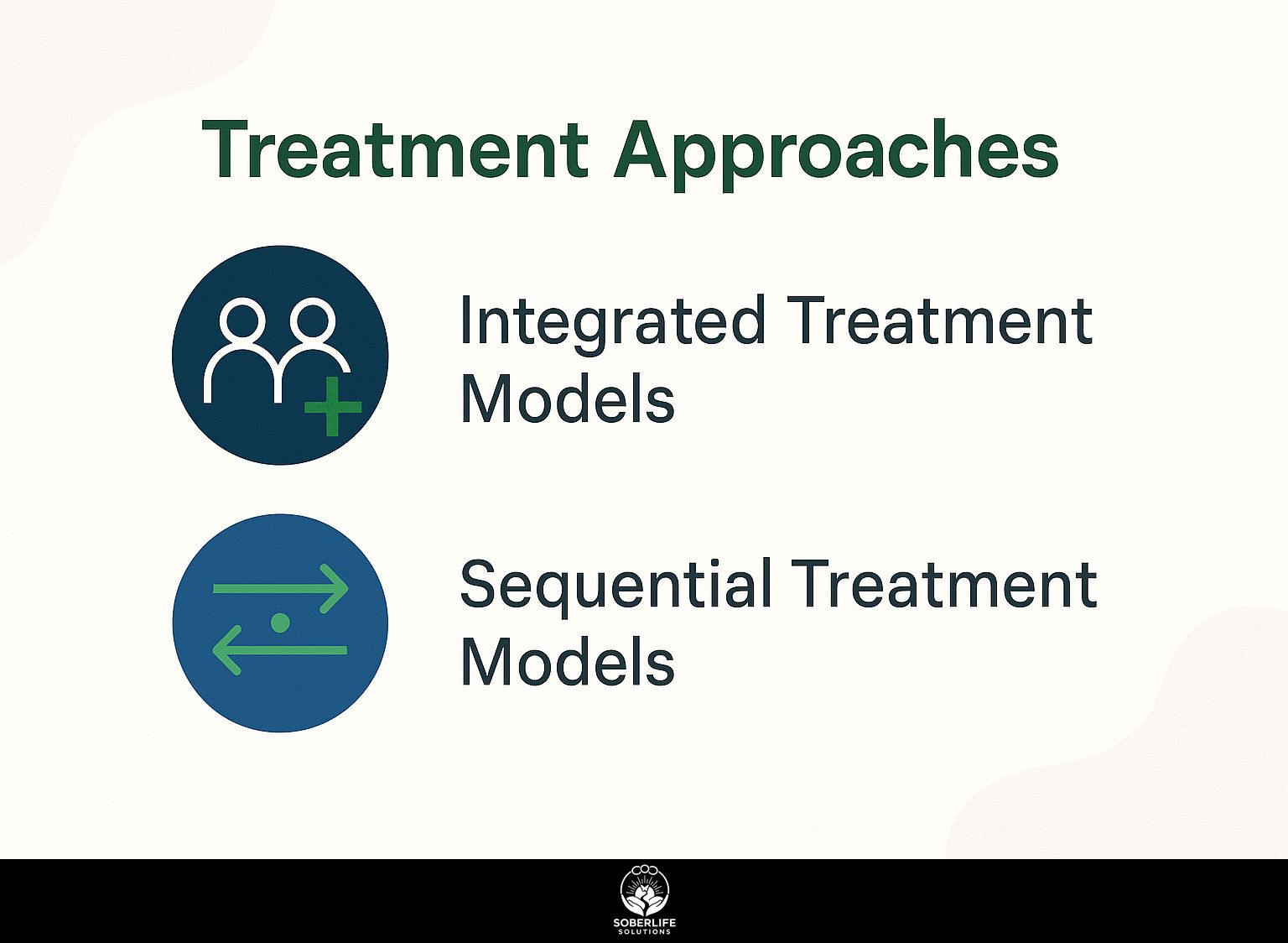 Treatment Approaches

Integrated Treatment Models

Sequential Treatment Models

SOBERLIFE
SOLUTIONS